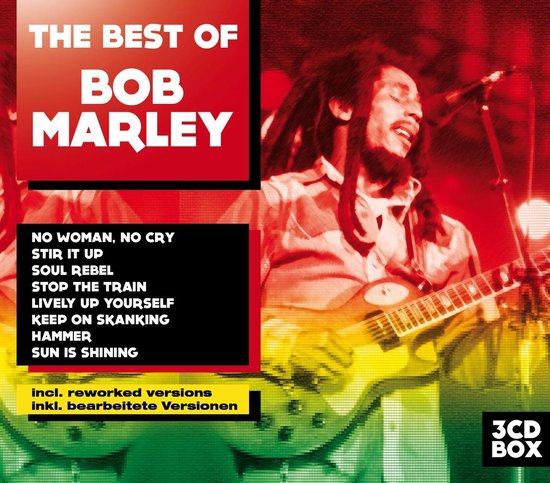 THE BEST OF
BOB
MARLEY

NO WOMAN, NO CRY
STIR IT UP
SOUL REBEL
STOP THE TRAIN
LIVELY UP YOURSELF
KEEP ON SKANKING
HAMMER
SUN IS SHINING

incl. reworked versions
inkl. bearbeitete Versionen

3CD
BOX